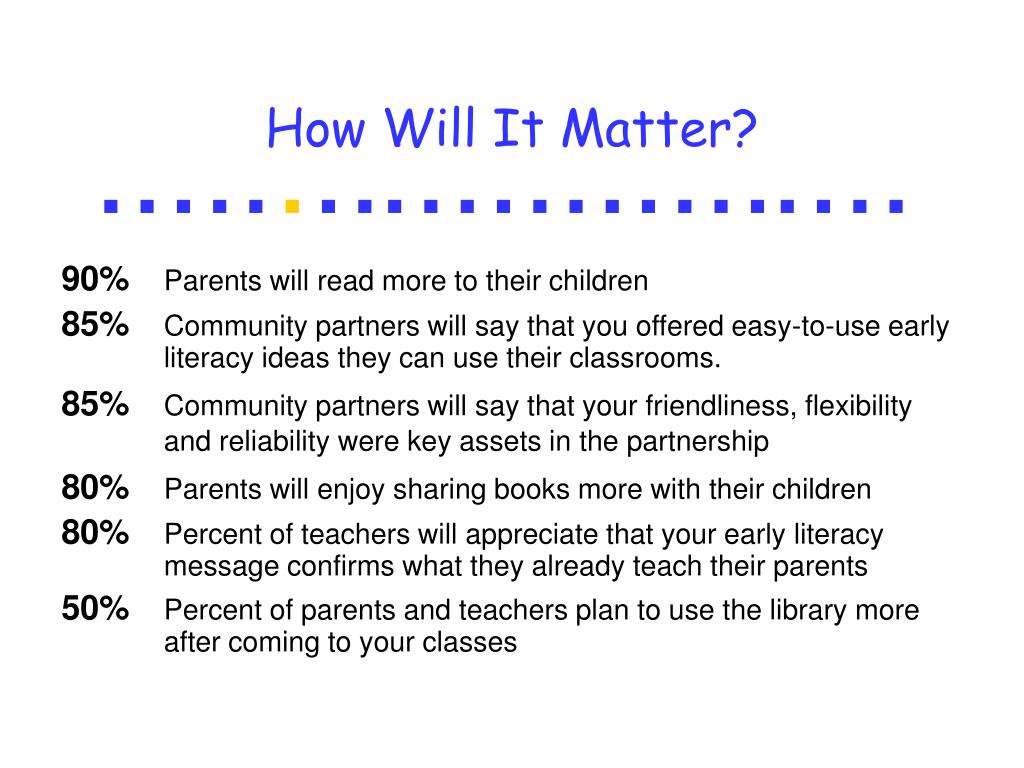 How Will It Matter?

90% Parents will read more to their children

85% Community partners will say that you offered easy-to-use early literacy ideas they can use their classrooms.

85% Community partners will say that your friendliness, flexibility and reliability were key assets in the partnership

80% Parents will enjoy sharing books more with their children

80% Percent of teachers will appreciate that your early literacy message confirms what they already teach their parents

50% Percent of parents and teachers plan to use the library more after coming to your classes